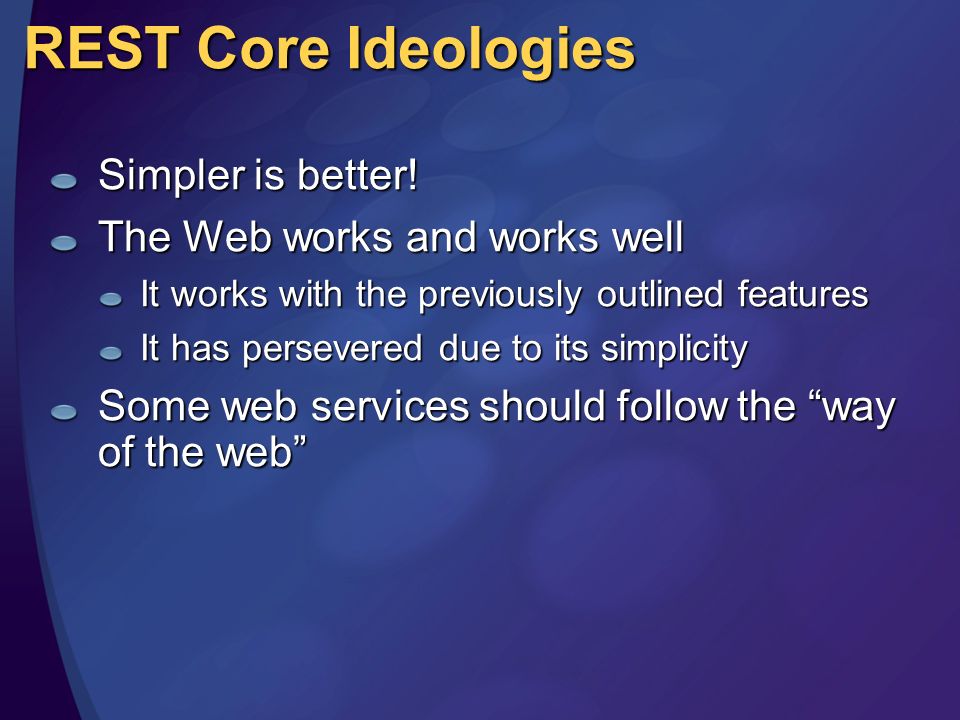 REST Core Ideologies

Simpler is better!

The Web works and works well

It works with the previously outlined features

It has persevered due to its simplicity

Some web services should follow the “way of the web”